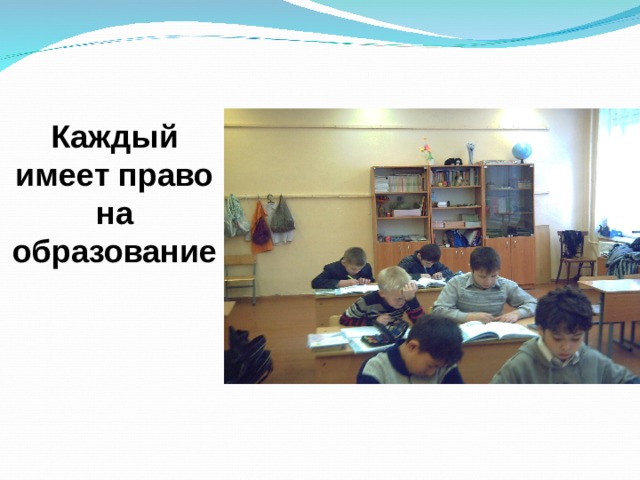 Каждый имеет право на образование